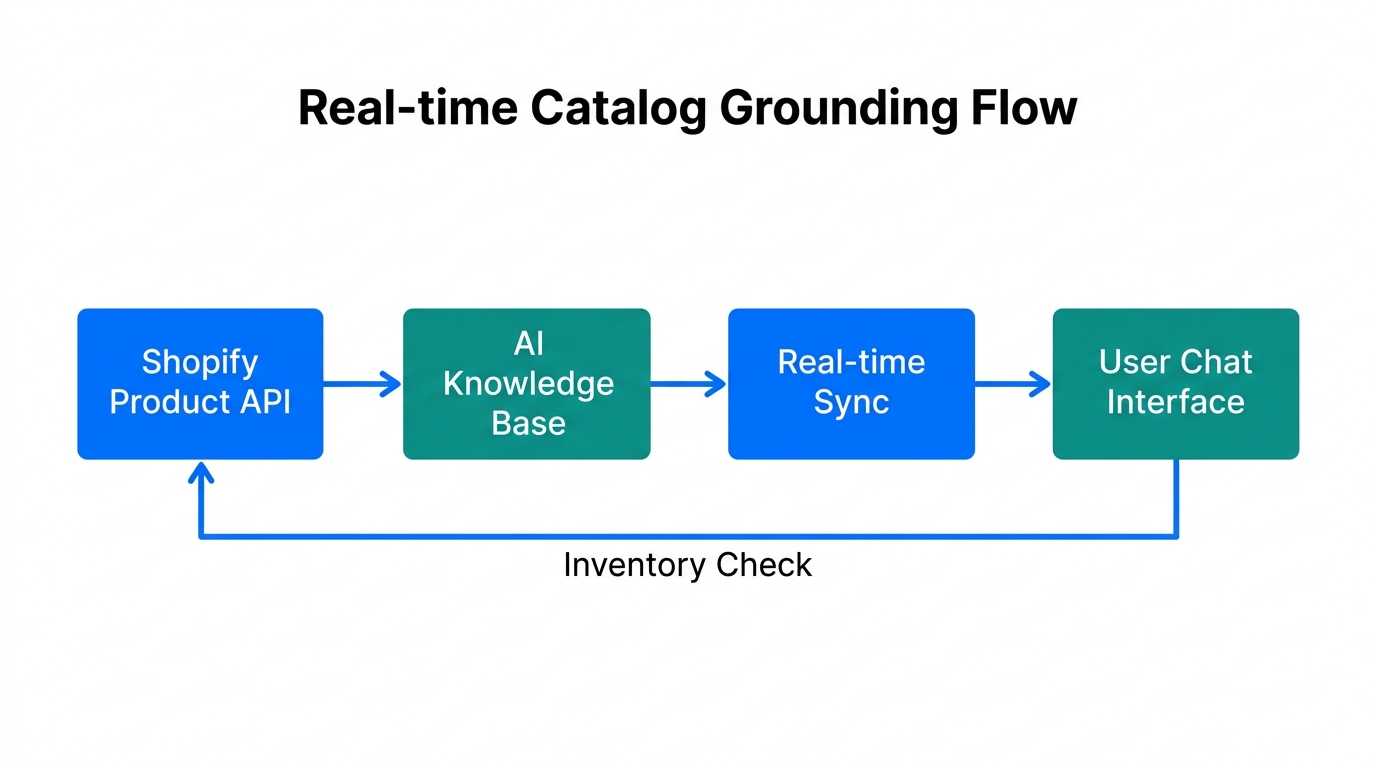 Real-time Catalog Grounding Flow

Shopify Product API

AI Knowledge Base

Real-time Sync

User Chat Interface

Inventory Check